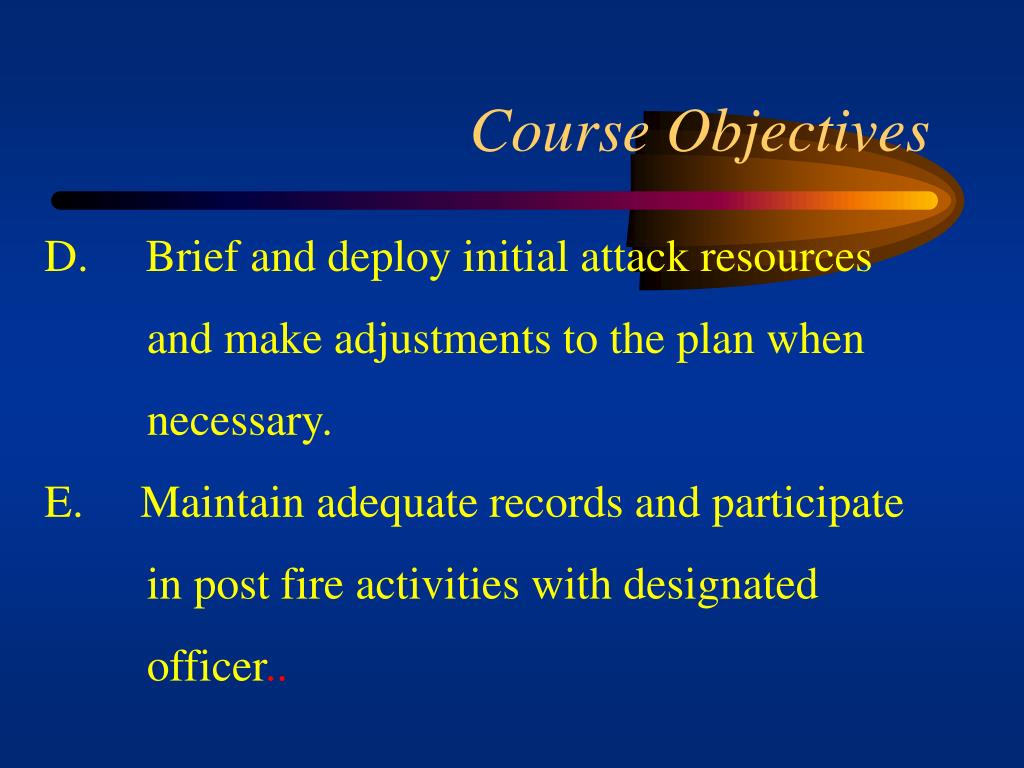 Course Objectives

D. Brief and deploy initial attack resources and make adjustments to the plan when necessary.

E. Maintain adequate records and participate in post fire activities with designated officer..